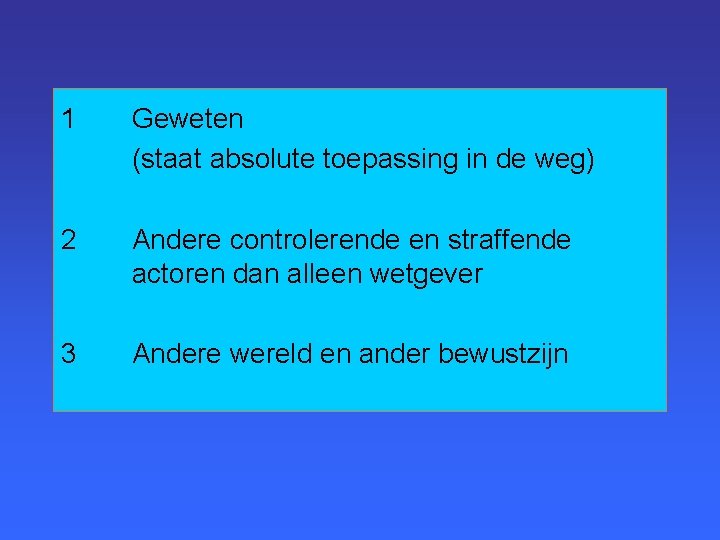 1 Geweten
(staat absolute toepassing in de weg)

2 Andere controlerende en straffende actoren dan alleen wetgever

3 Andere wereld en ander bewustzijn